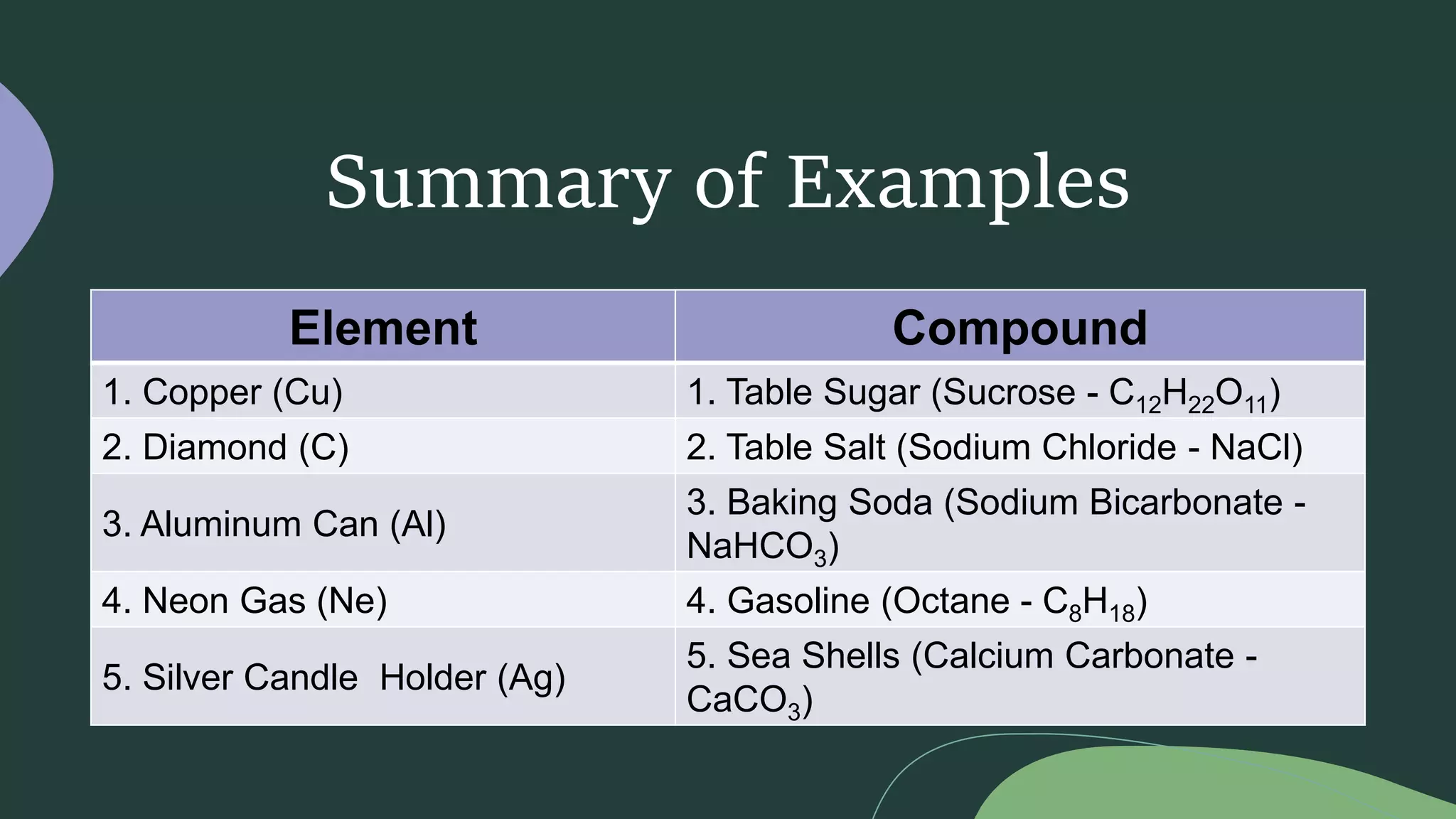 Summary of Examples

| Element | Compound |
|---|---|
| 1. Copper (Cu) | 1. Table Sugar (Sucrose - $C_{12}H_{22}O_{11}$) |
| 2. Diamond (C) | 2. Table Salt (Sodium Chloride - NaCl) |
| 3. Aluminum Can (Al) | 3. Baking Soda (Sodium Bicarbonate - $NaHCO_3$) |
| 4. Neon Gas (Ne) | 4. Gasoline (Octane - $C_8H_{18}$) |
| 5. Silver Candle  Holder (Ag) | 5. Sea Shells (Calcium Carbonate - $CaCO_3$) |